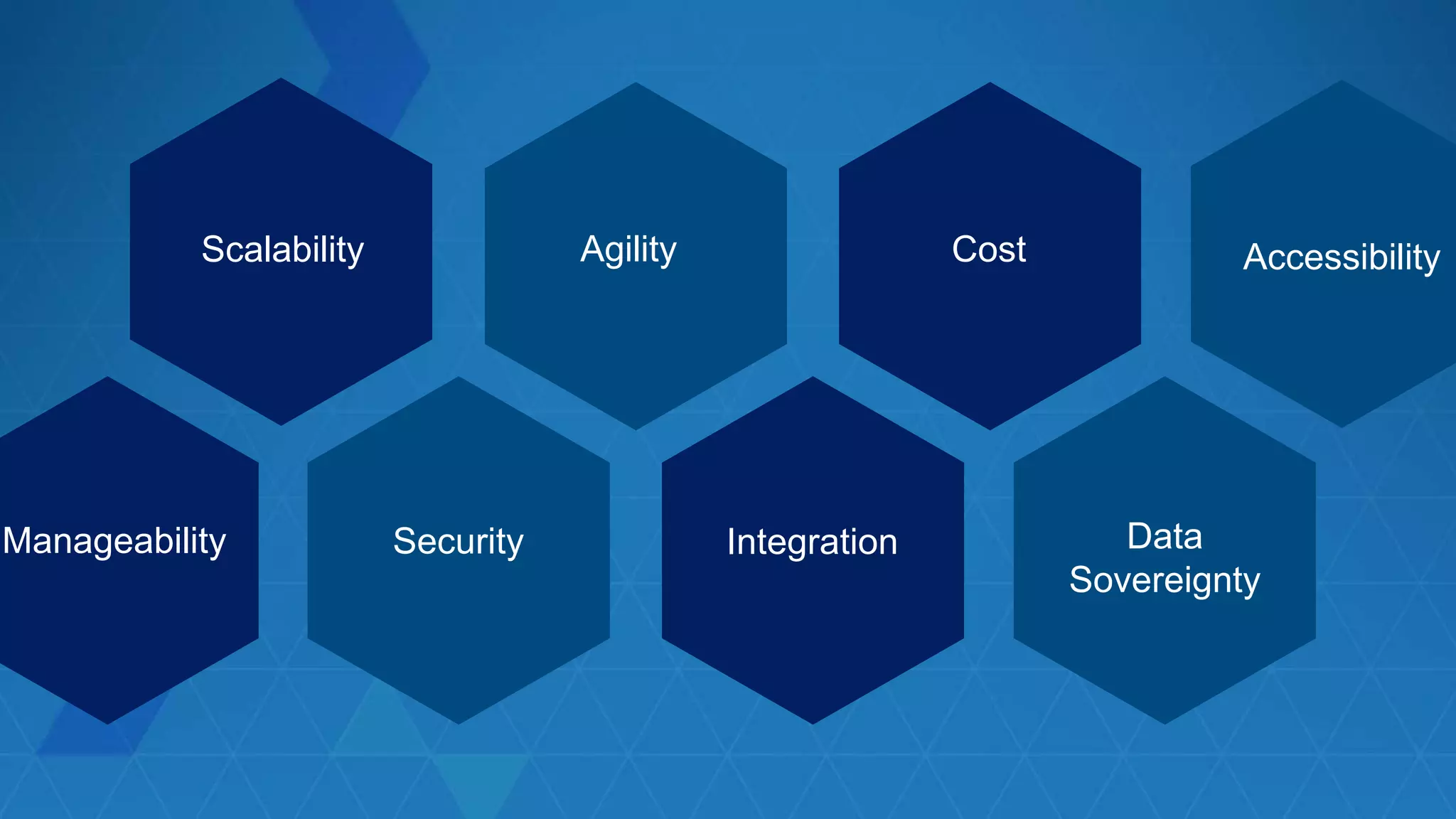 Scalability

Agility

Cost

Accessibility

Manageability

Security

Integration

Data Sovereignty